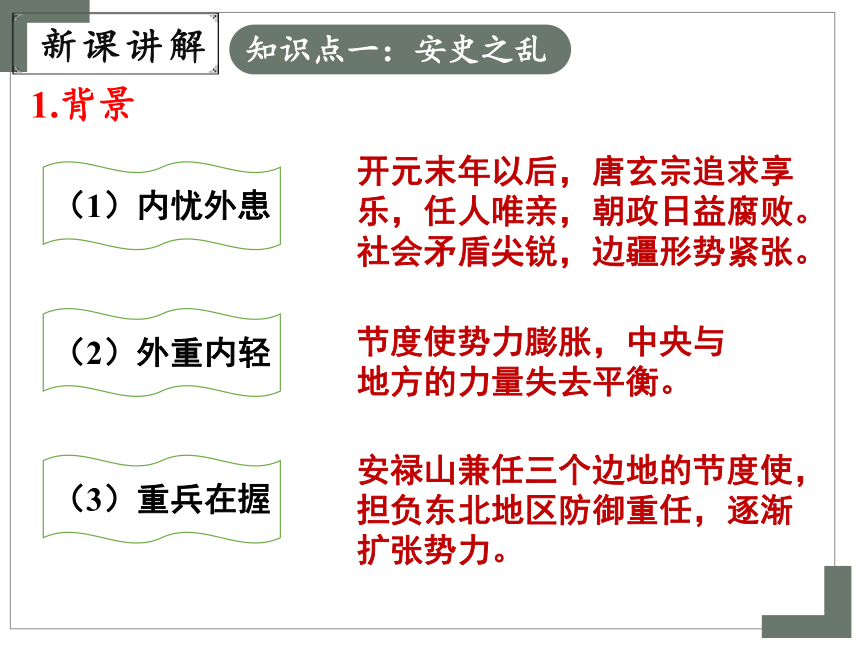 新课讲解

知识点一：安史之乱

1.背景

（1）内忧外患

开元末年以后，唐玄宗追求享乐，任人唯亲，朝政日益腐败。社会矛盾尖锐，边疆形势紧张。

（2）外重内轻

节度使势力膨胀，中央与地方的力量失去平衡。

（3）重兵在握

安禄山兼任三个边地的节度使，担负东北地区防御重任，逐渐扩张势力。